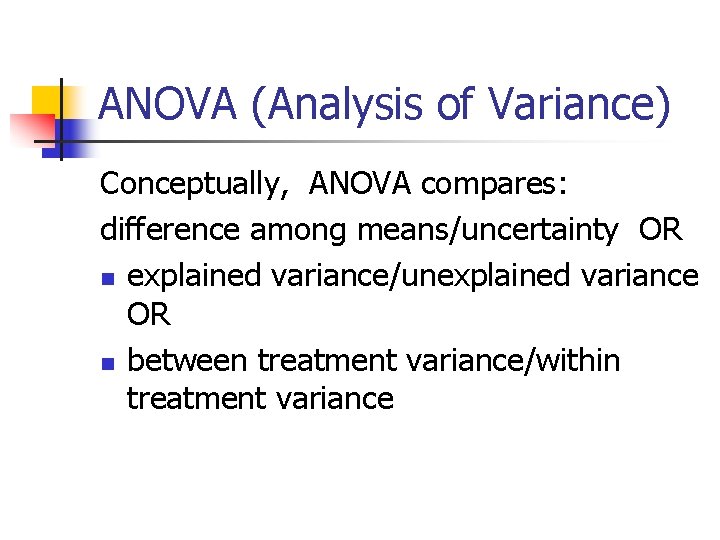 ANOVA (Analysis of Variance)

Conceptually, ANOVA compares:

difference among means/uncertainty OR

- explained variance/unexplained variance OR
- between treatment variance/within treatment variance